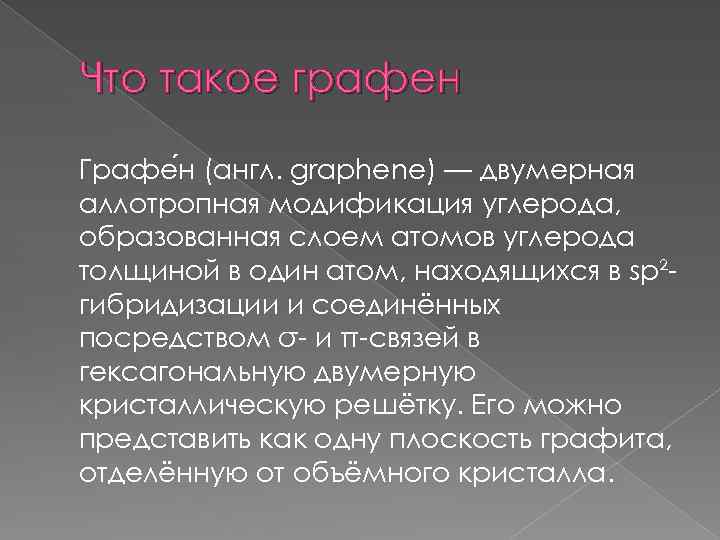 Что такое графен

Графе́н (англ. graphene) — двумерная аллотропная модификация углерода, образованная слоем атомов углерода толщиной в один атом, находящихся в $sp^2$-гибридизации и соединённых посредством σ- и π-связей в гексагональную двумерную кристаллическую решётку. Его можно представить как одну плоскость графита, отделённую от объёмного кристалла.